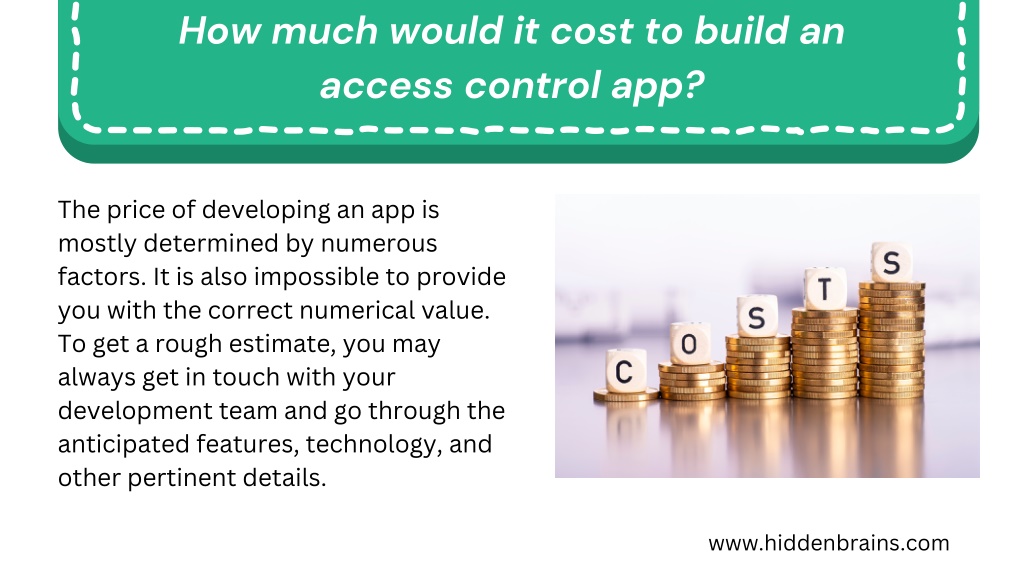 How much would it cost to build an access control app?

The price of developing an app is mostly determined by numerous factors. It is also impossible to provide you with the correct numerical value. To get a rough estimate, you may always get in touch with your development team and go through the anticipated features, technology, and other pertinent details.

C O S T S

www.hiddenbrains.com